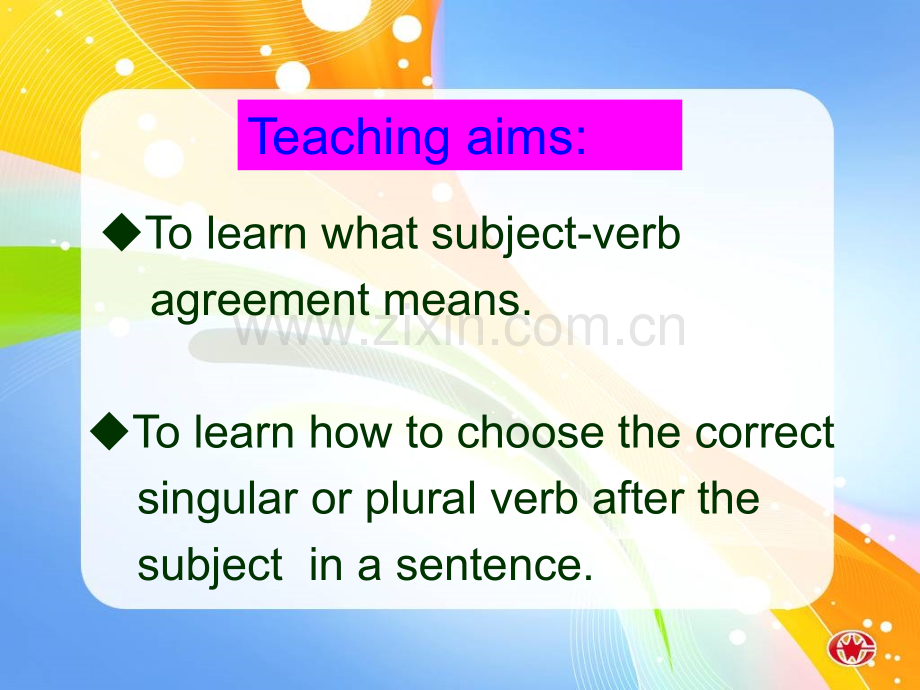 Teaching aims:

◆To learn what subject-verb agreement means.

www.zixin.com.cn

◆To learn how to choose the correct singular or plural verb after the subject in a sentence.